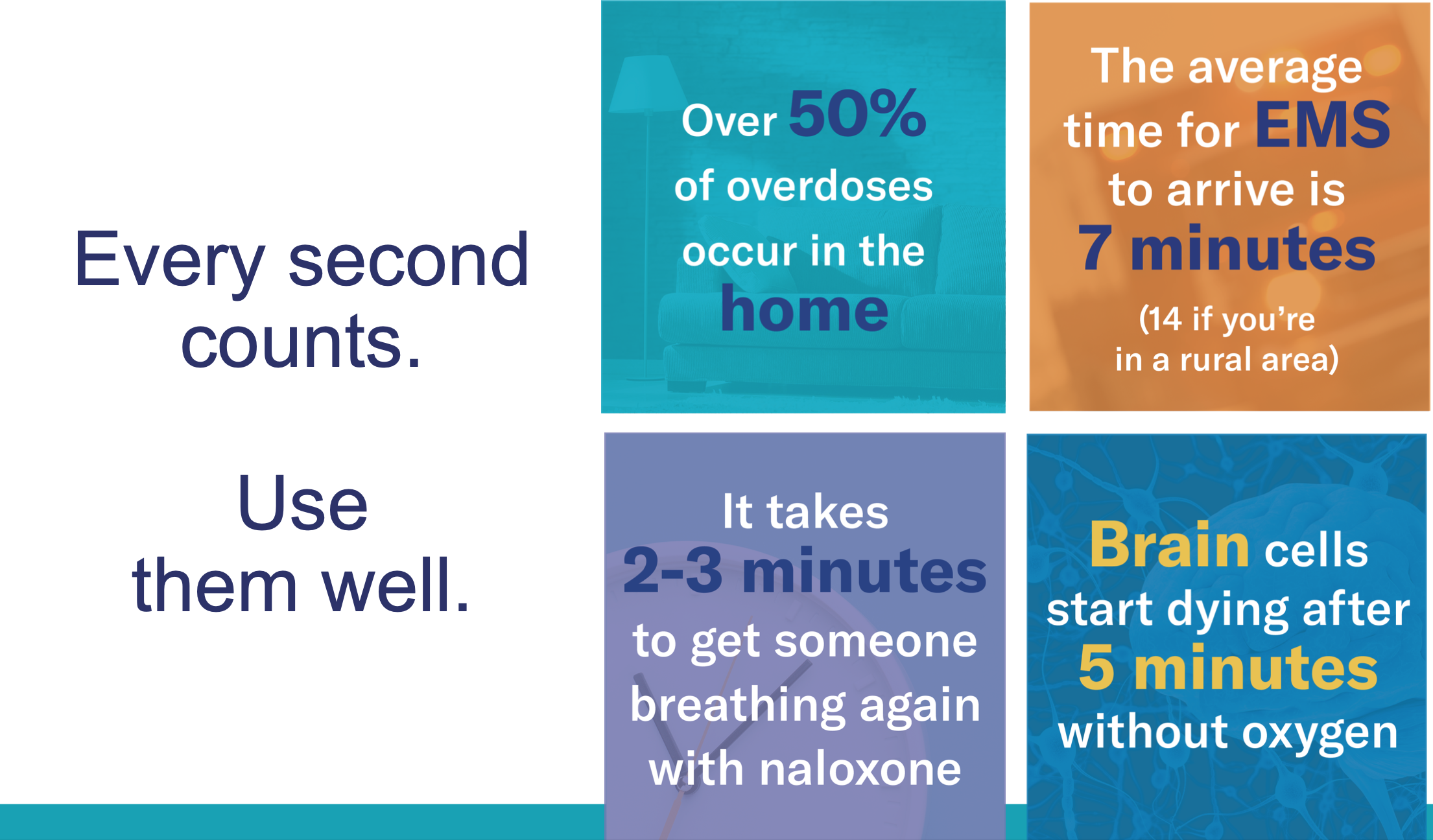 Every second counts.

Use them well.

Over 50% of overdoses occur in the home

The average time for EMS to arrive is 7 minutes (14 if you're in a rural area)

It takes 2-3 minutes to get someone breathing again with naloxone

Brain cells start dying after 5 minutes without oxygen